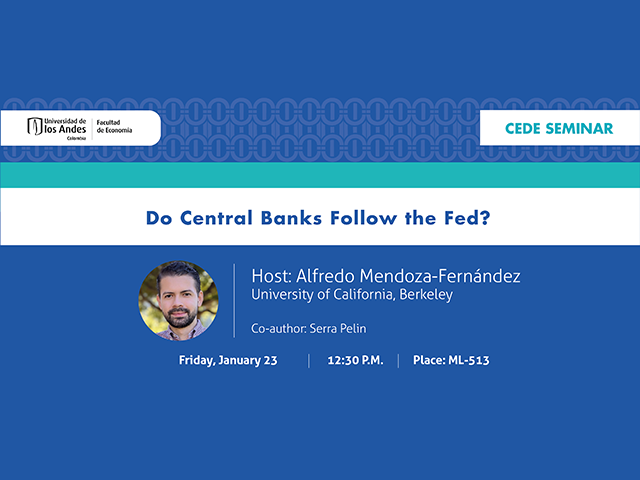 Universidad de los Andes
Colombia
Facultad de Economía

CEDE SEMINAR

Do Central Banks Follow the Fed?

Host: Alfredo Mendoza-Fernández
University of California, Berkeley

Co-author: Serra Pelin

Friday, January 23 | 12:30 P.M. | Place: ML-513